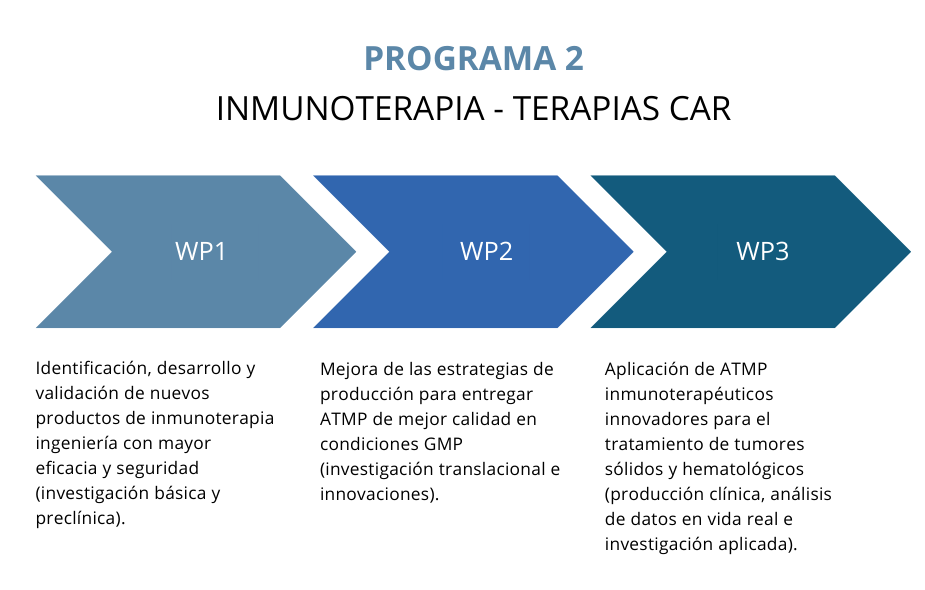 PROGRAMA 2
INMUNOTERAPIA - TERAPIAS CAR

WP1

WP2

WP3

Identificación, desarrollo y validación de nuevos productos de inmunoterapia ingeniería con mayor eficacia y seguridad (investigación básica y preclínica).

Mejora de las estrategias de producción para entregar ATMP de mejor calidad en condiciones GMP (investigación translacional e innovaciones).

Aplicación de ATMP inmunoterapéuticos innovadores para el tratamiento de tumores sólidos y hematológicos (producción clínica, análisis de datos en vida real e investigación aplicada).